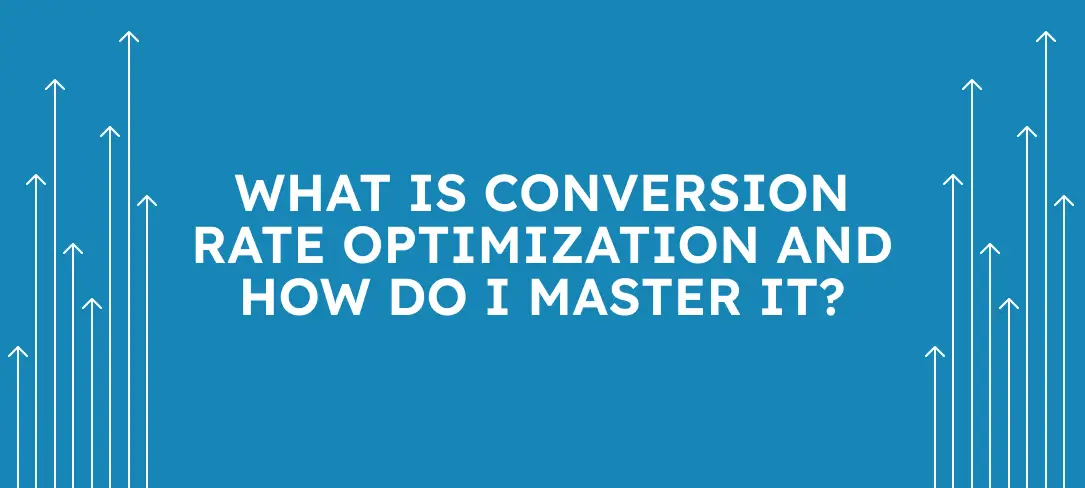 WHAT IS CONVERSION RATE OPTIMIZATION AND HOW DO I MASTER IT?